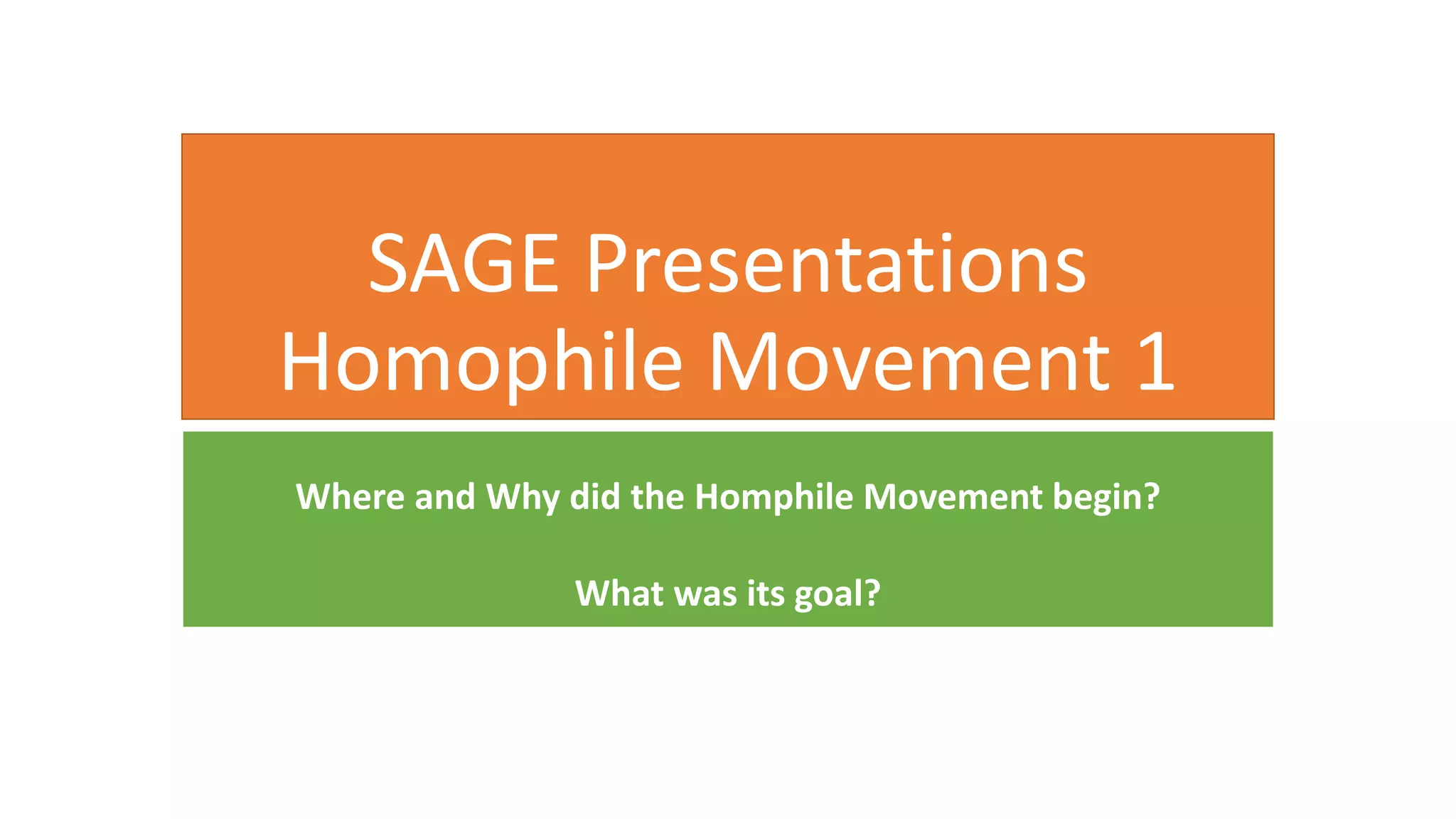 SAGE Presentations
Homophile Movement 1

Where and Why did the Homphile Movement begin?

What was its goal?